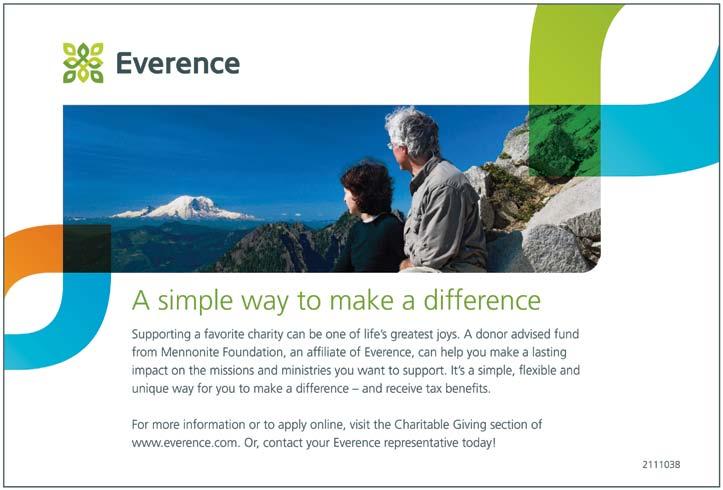 Everence

A simple way to make a difference

Supporting a favorite charity can be one of life's greatest joys. A donor advised fund from Mennonite Foundation, an affiliate of Everence, can help you make a lasting impact on the missions and ministries you want to support. It's a simple, flexible and unique way for you to make a difference – and receive tax benefits.

For more information or to apply online, visit the Charitable Giving section of www.everence.com. Or, contact your Everence representative today!

2111038